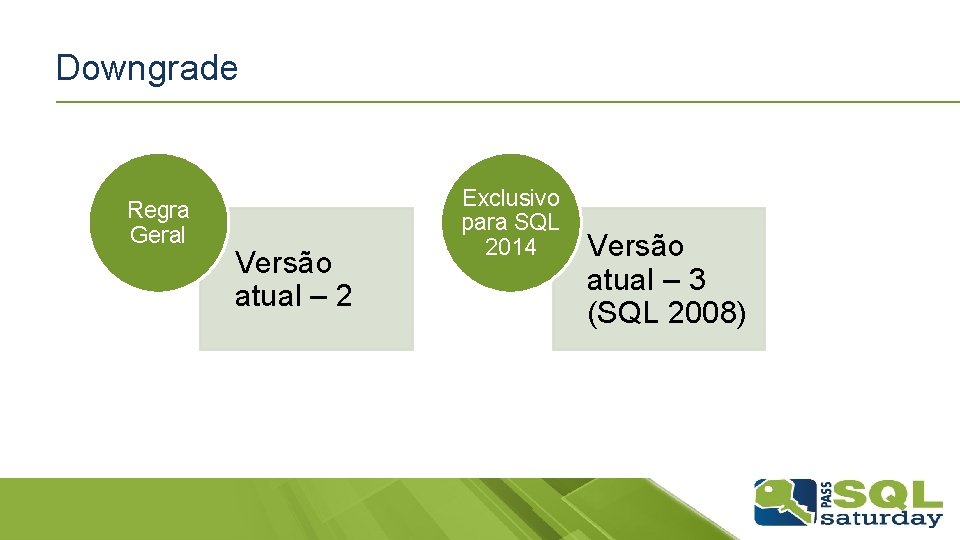 Downgrade

Regra Geral

Versão atual – 2

Exclusivo para SQL 2014

Versão atual – 3 (SQL 2008)

PASS SQL saturday